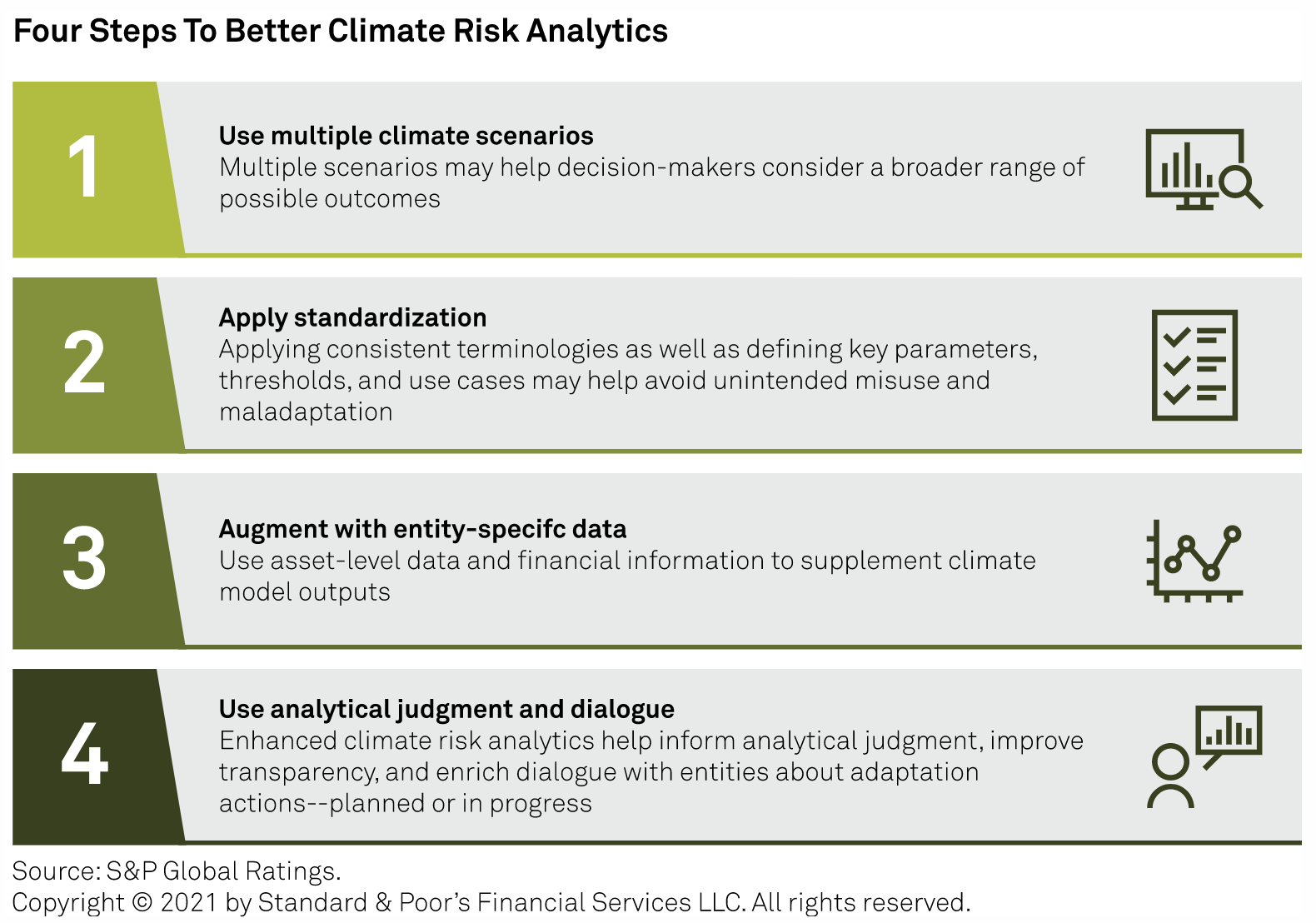 Four Steps To Better Climate Risk Analytics

1

Use multiple climate scenarios
Multiple scenarios may help decision-makers consider a broader range of possible outcomes

2

Apply standardization
Applying consistent terminologies as well as defining key parameters, thresholds, and use cases may help avoid unintended misuse and maladaptation

3

Augment with entity-specifc data
Use asset-level data and financial information to supplement climate model outputs

4

Use analytical judgment and dialogue
Enhanced climate risk analytics help inform analytical judgment, improve transparency, and enrich dialogue with entities about adaptation actions--planned or in progress

Source: S&P Global Ratings.
Copyright © 2021 by Standard & Poor's Financial Services LLC. All rights reserved.